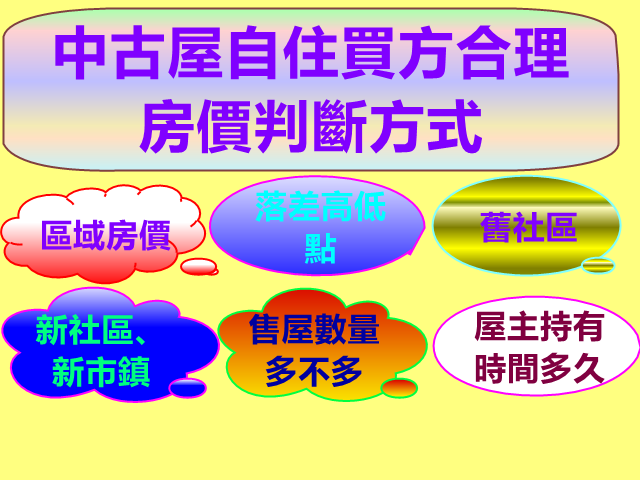 中古屋自住買方合理房價判斷方式

區域房價

落差高低點

舊社區

新社區、新市鎮

售屋數量多不多

屋主持有時間多久